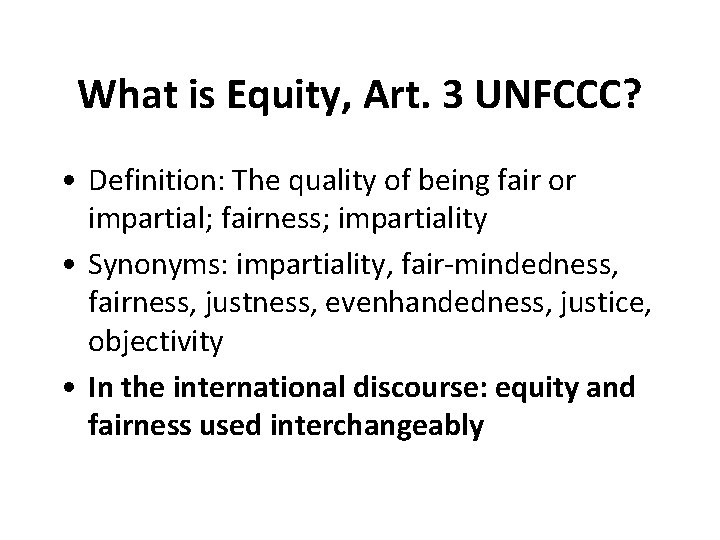 What is Equity, Art. 3 UNFCCC?

• Definition: The quality of being fair or impartial; fairness; impartiality

• Synonyms: impartiality, fair-mindedness, fairness, justness, evenhandedness, justice, objectivity

• In the international discourse: equity and fairness used interchangeably